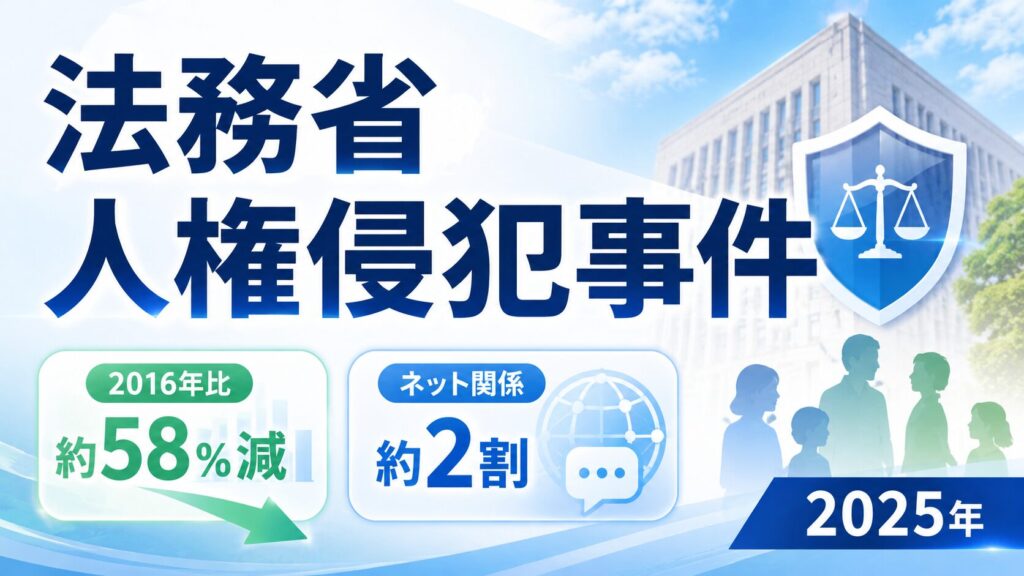 法務省
人権侵犯事件

2016年比
約58％減

ネット関係
約2割

2025年